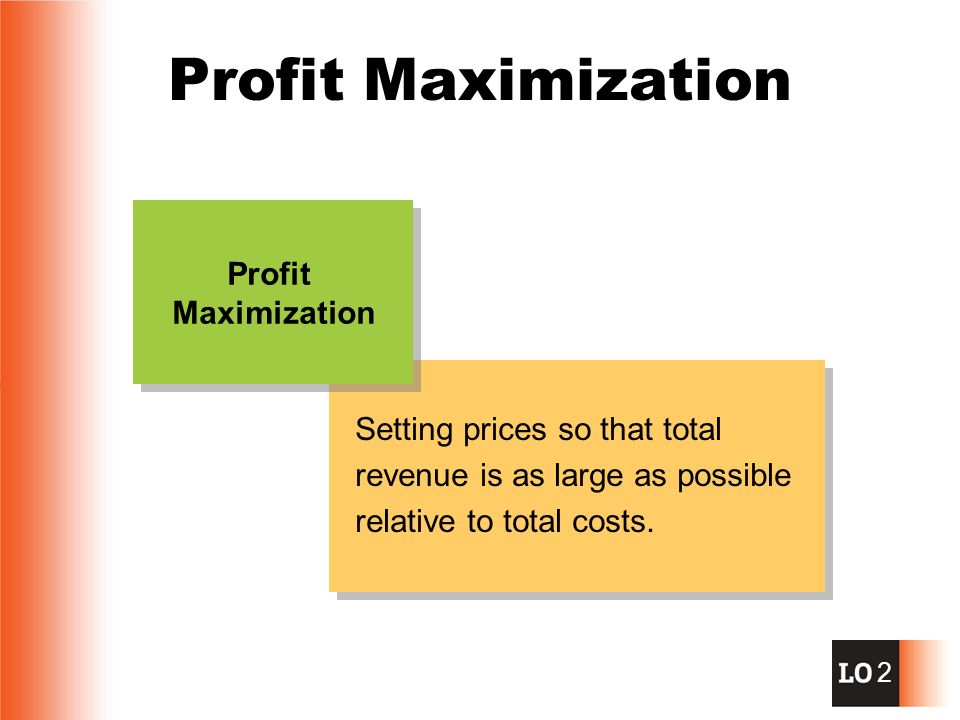 Profit Maximization

Profit Maximization

Setting prices so that total revenue is as large as possible relative to total costs.

LO 2